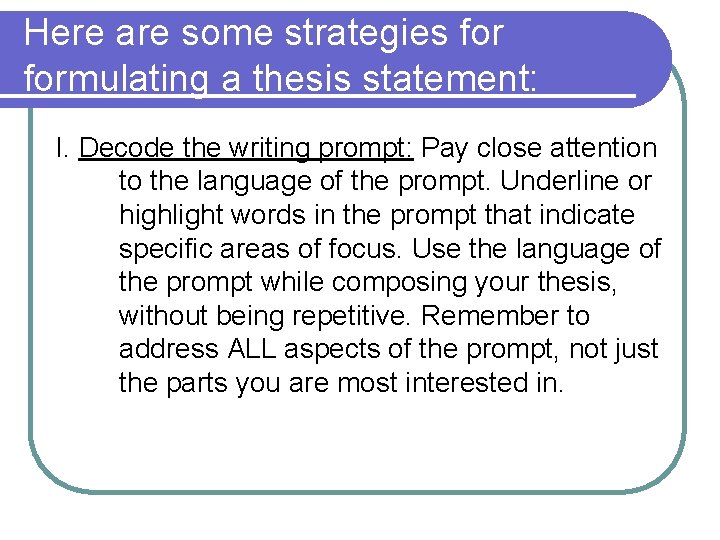 Here are some strategies for formulating a thesis statement:

I. Decode the writing prompt: Pay close attention to the language of the prompt. Underline or highlight words in the prompt that indicate specific areas of focus. Use the language of the prompt while composing your thesis, without being repetitive. Remember to address ALL aspects of the prompt, not just the parts you are most interested in.